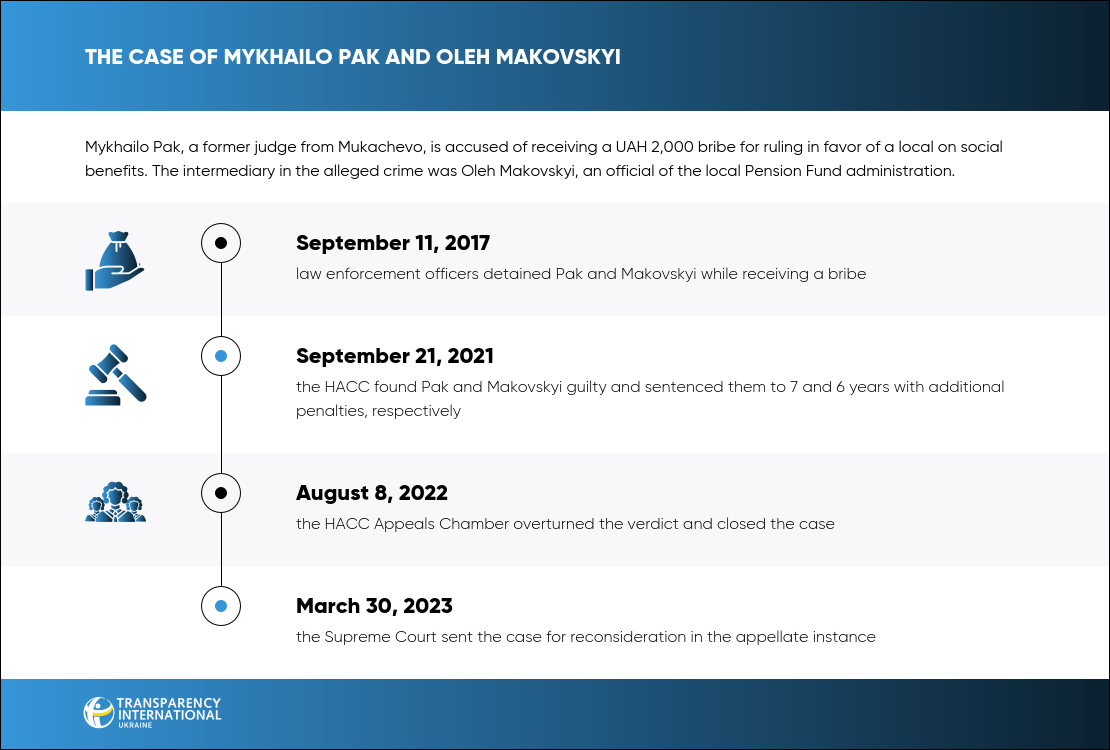 THE CASE OF MYKHAILO PAK AND OLEH MAKOVSKYI

Mykhailo Pak, a former judge from Mukachevo, is accused of receiving a UAH 2,000 bribe for ruling in favor of a local on social benefits. The intermediary in the alleged crime was Oleh Makovskyi, an official of the local Pension Fund administration.

September 11, 2017
law enforcement officers detained Pak and Makovskyi while receiving a bribe

September 21, 2021
the HACC found Pak and Makovskyi guilty and sentenced them to 7 and 6 years with additional penalties, respectively

August 8, 2022
the HACC Appeals Chamber overturned the verdict and closed the case

March 30, 2023
the Supreme Court sent the case for reconsideration in the appellate instance

TRANSPARENCY INTERNATIONAL UKRAINE